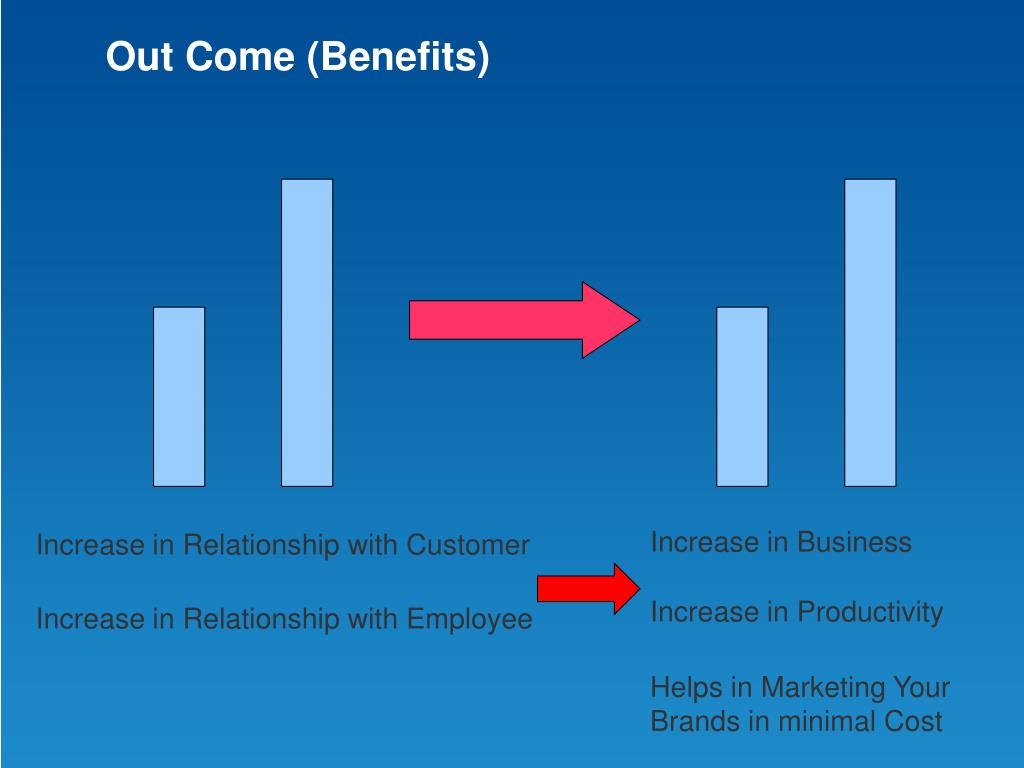 Out Come (Benefits)

Increase in Relationship with Customer

Increase in Relationship with Employee

Increase in Business

Increase in Productivity

Helps in Marketing Your Brands in minimal Cost